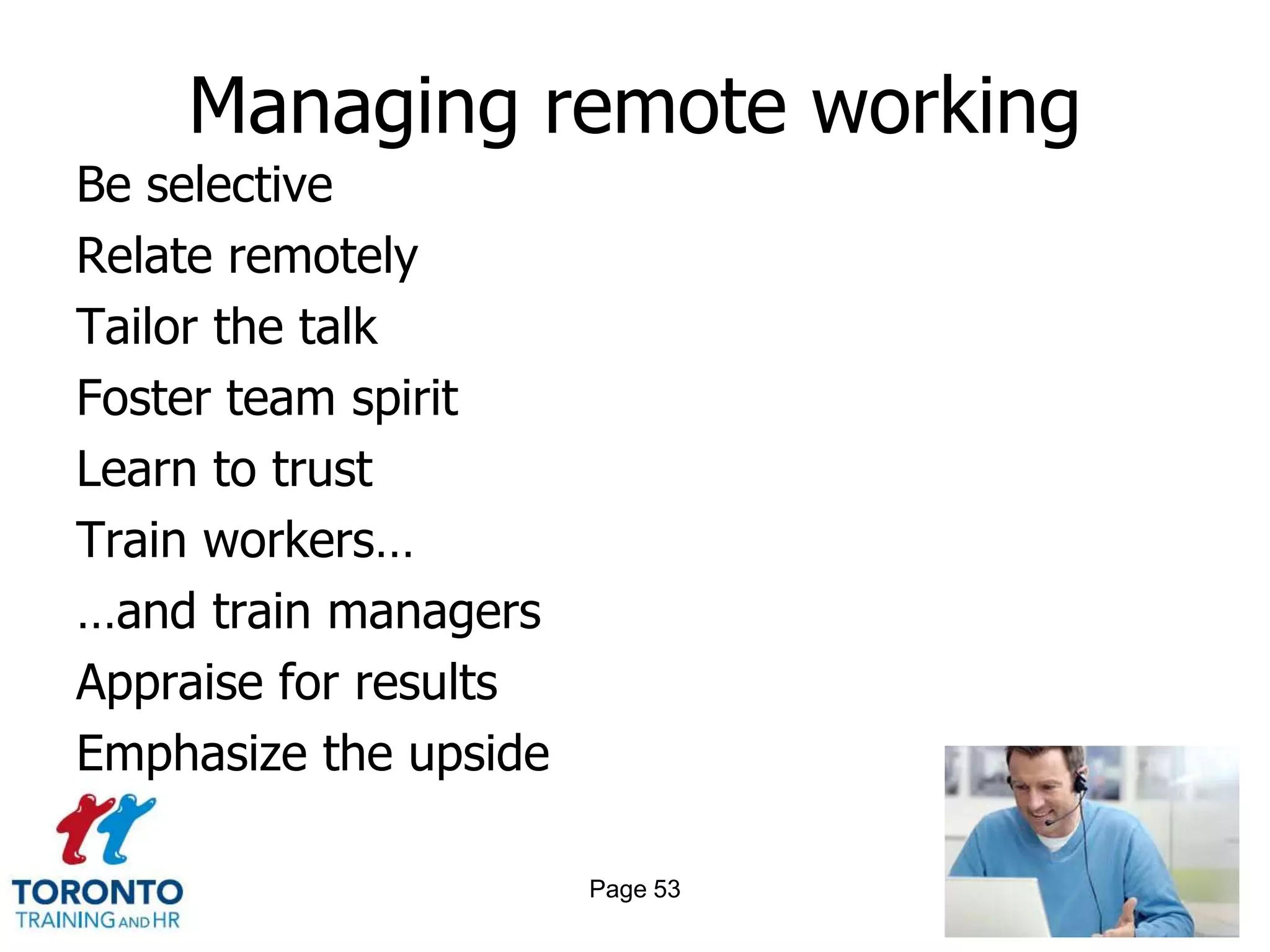 Managing remote working

Be selective
Relate remotely
Tailor the talk
Foster team spirit
Learn to trust
Train workers…
…and train managers
Appraise for results
Emphasize the upside

TORONTO
TRAINING AND HR

Page 53